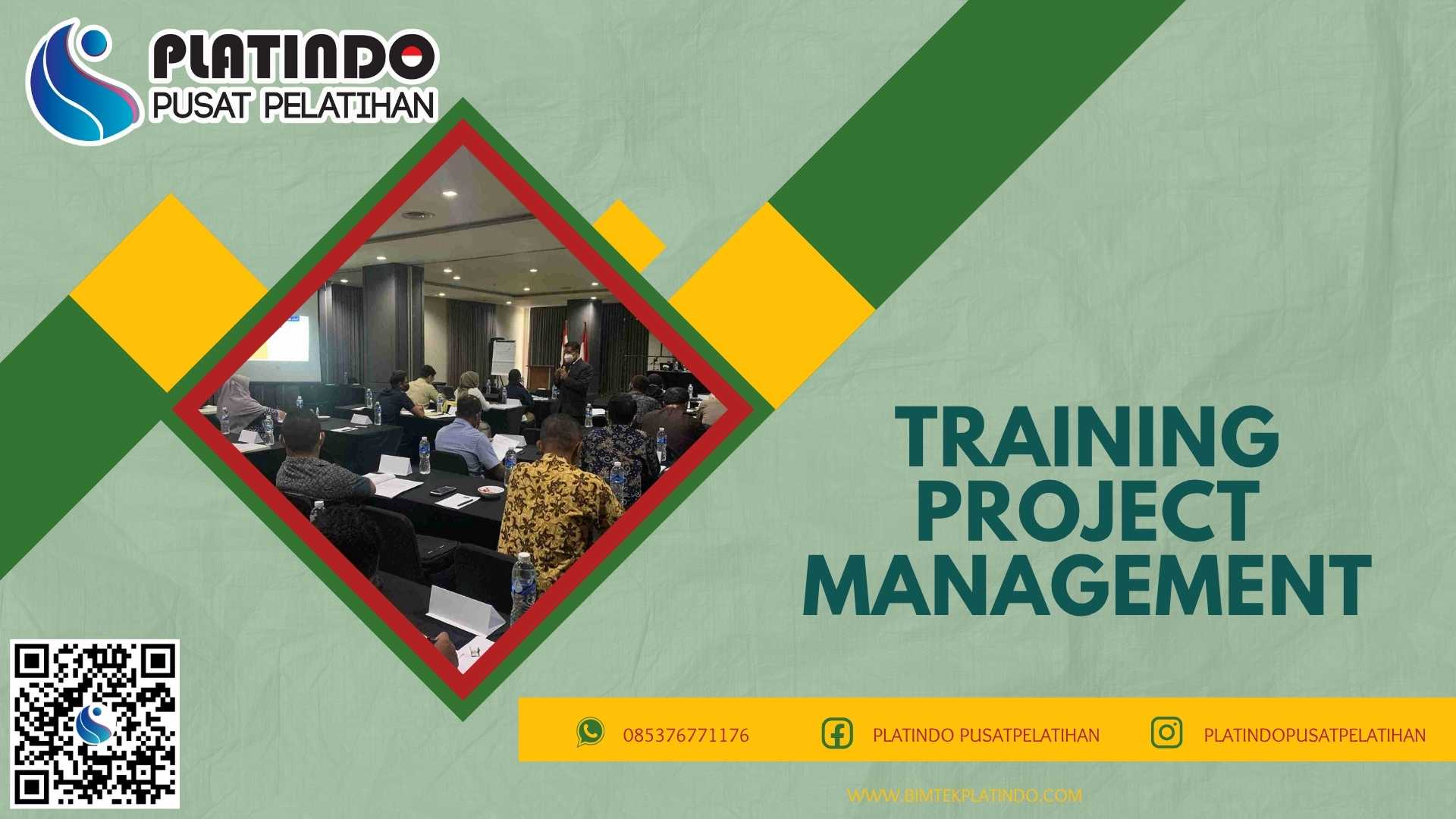 PLATINDO
PUSAT PELATIHAN

TRAINING PROJECT MANAGEMENT

085376771176
PLATINDO PUSATPELATIHAN
PLATINDOPUSATPELATIHAN

WWW.BIMTEKPLATINDO.COM